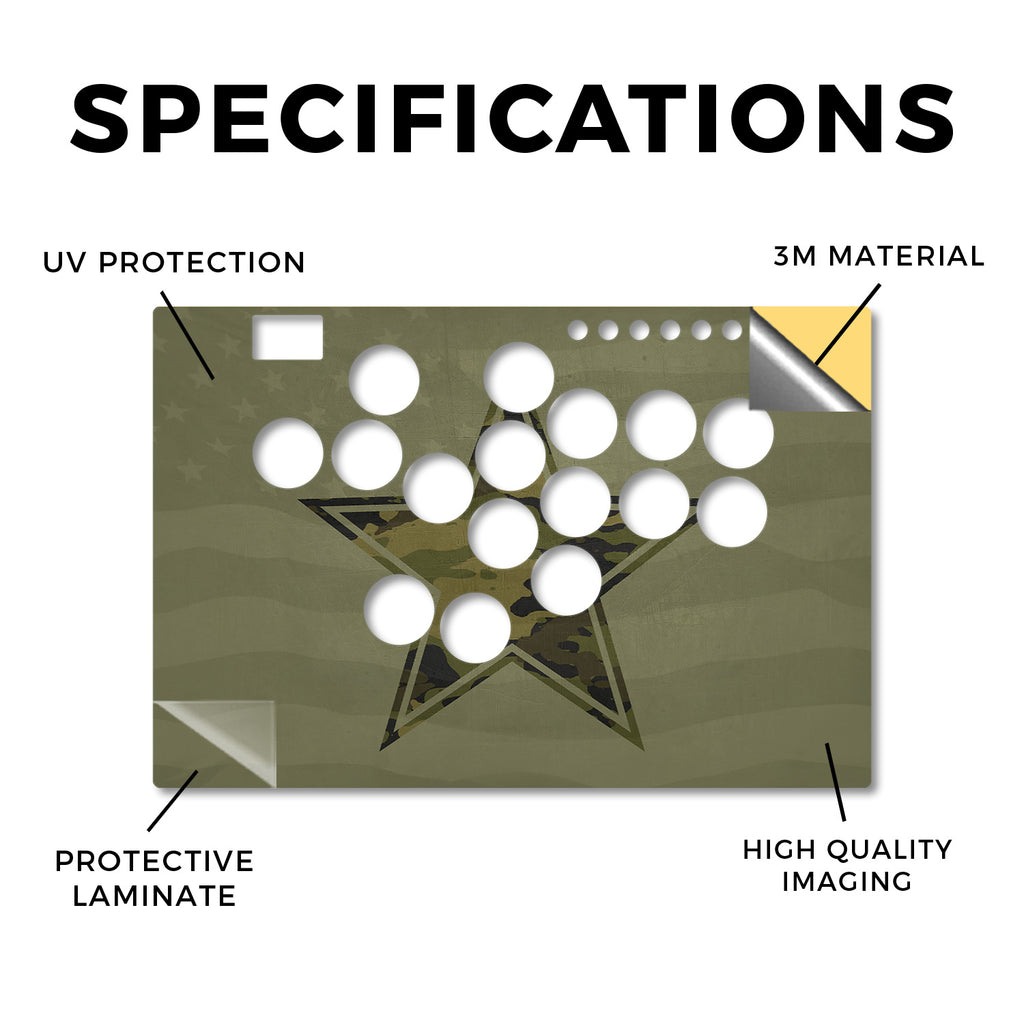 SPECIFICATIONS

UV PROTECTION

3M MATERIAL

PROTECTIVE LAMINATE

HIGH QUALITY IMAGING